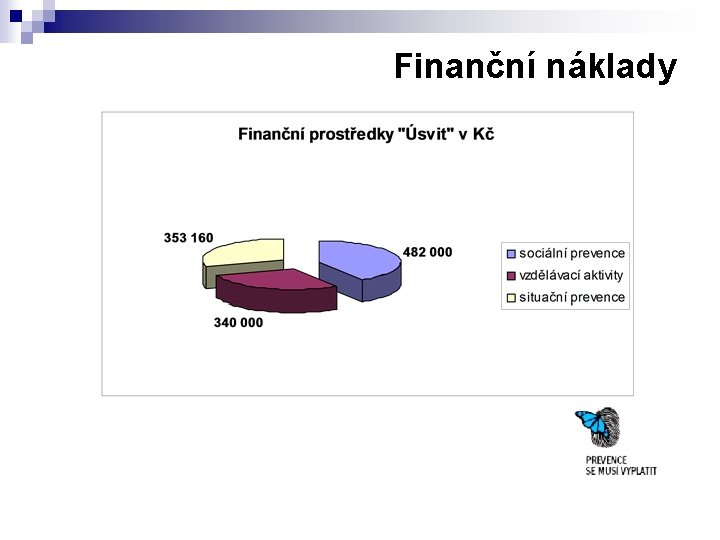 Finanční náklady

Finanční prostředky "Úsvit" v Kč

353 160

482 000

340 000

sociální prevence
vzdělávací aktivity
situační prevence

PREVENCE
SE MUSÍ VYPLATIT